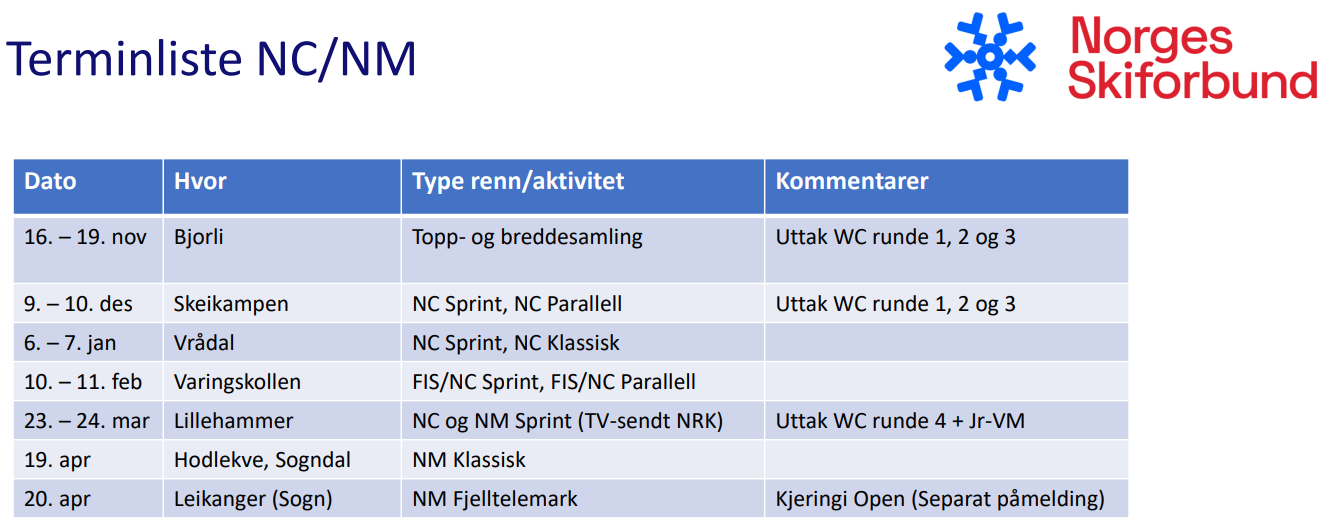 Terminliste NC/NM

Norges Skiforbund

| Dato | Hvor | Type renn/aktivitet | Kommentarer |
|---|---|---|---|
| 16. – 19. nov | Bjorli | Topp- og breddesamling | Uttak WC runde 1, 2 og 3 |
| 9. – 10. des | Skeikampen | NC Sprint, NC Parallell | Uttak WC runde 1, 2 og 3 |
| 6. – 7. jan | Vrådal | NC Sprint, NC Klassisk | |
| 10. – 11. feb | Varingskollen | FIS/NC Sprint, FIS/NC Parallell | |
| 23. – 24. mar | Lillehammer | NC og NM Sprint (TV-sendt NRK) | Uttak WC runde 4 + Jr-VM |
| 19. apr | Hodlekve, Sogndal | NM Klassisk | |
| 20. apr | Leikanger (Sogn) | NM Fjelltelemark | Kjeringi Open (Separat påmelding) |